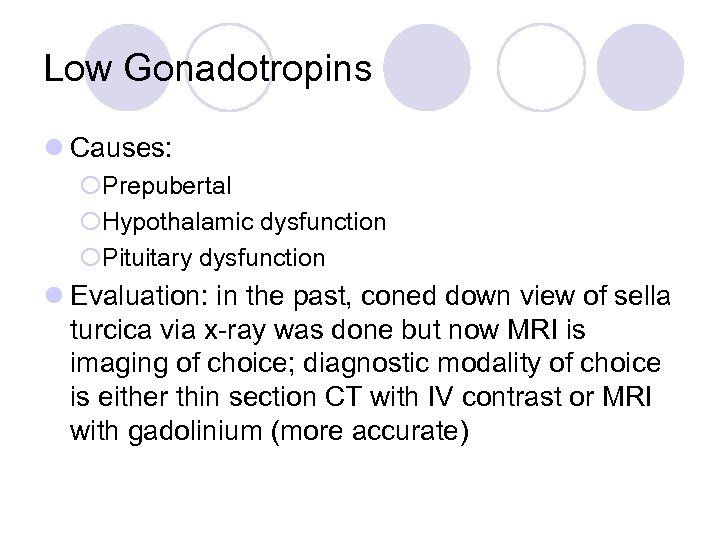 Low Gonadotropins

Causes:

Prepubertal

Hypothalamic dysfunction

Pituitary dysfunction

Evaluation: in the past, coned down view of sella turcica via x-ray was done but now MRI is imaging of choice; diagnostic modality of choice is either thin section CT with IV contrast or MRI with gadolinium (more accurate)